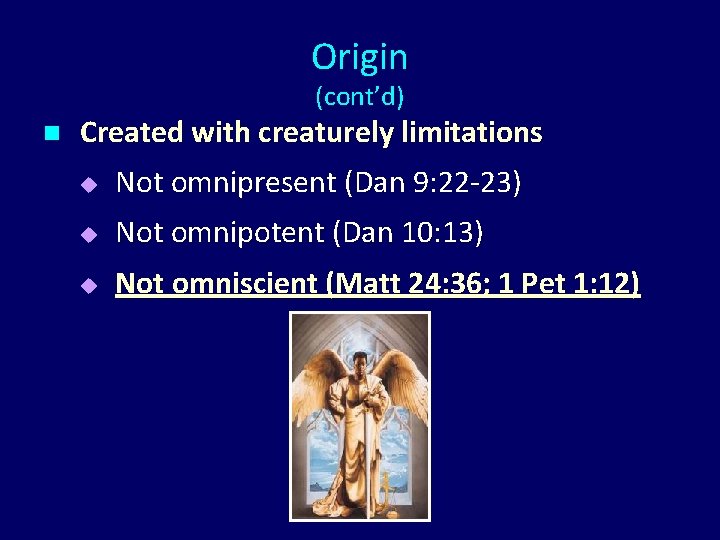 Origin
(cont'd)

Created with creaturely limitations

Not omnipresent (Dan 9:22-23)

Not omnipotent (Dan 10:13)

Not omniscient (Matt 24:36; 1 Pet 1:12)